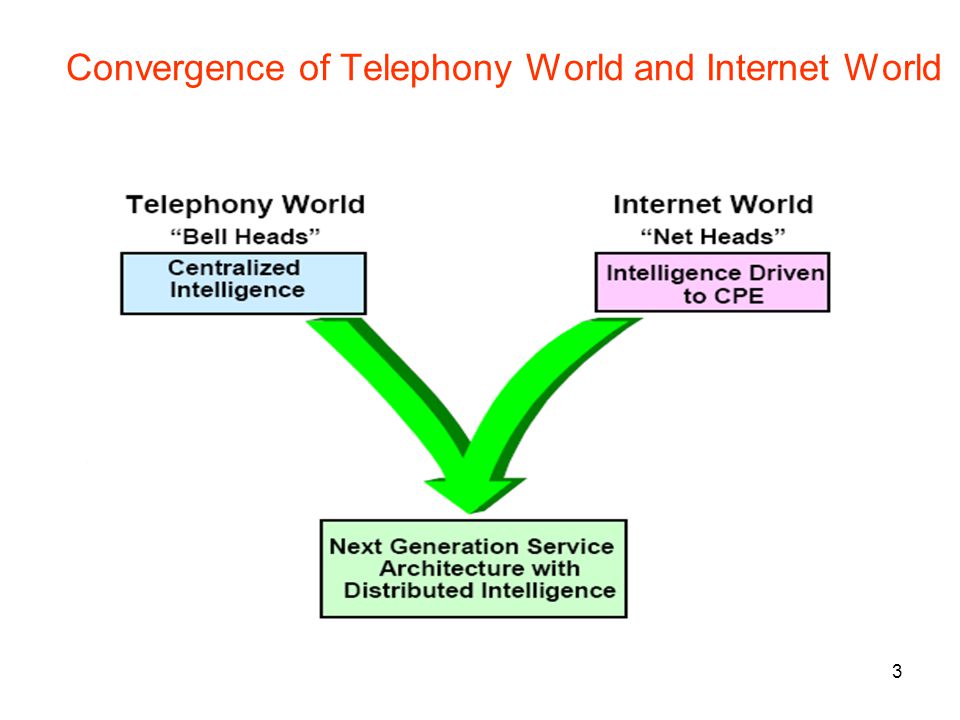 Convergence of Telephony World and Internet World

Telephony World
“Bell Heads”

Centralized Intelligence

Internet World
“Net Heads”

Intelligence Driven to CPE

Next Generation Service Architecture with Distributed Intelligence

3